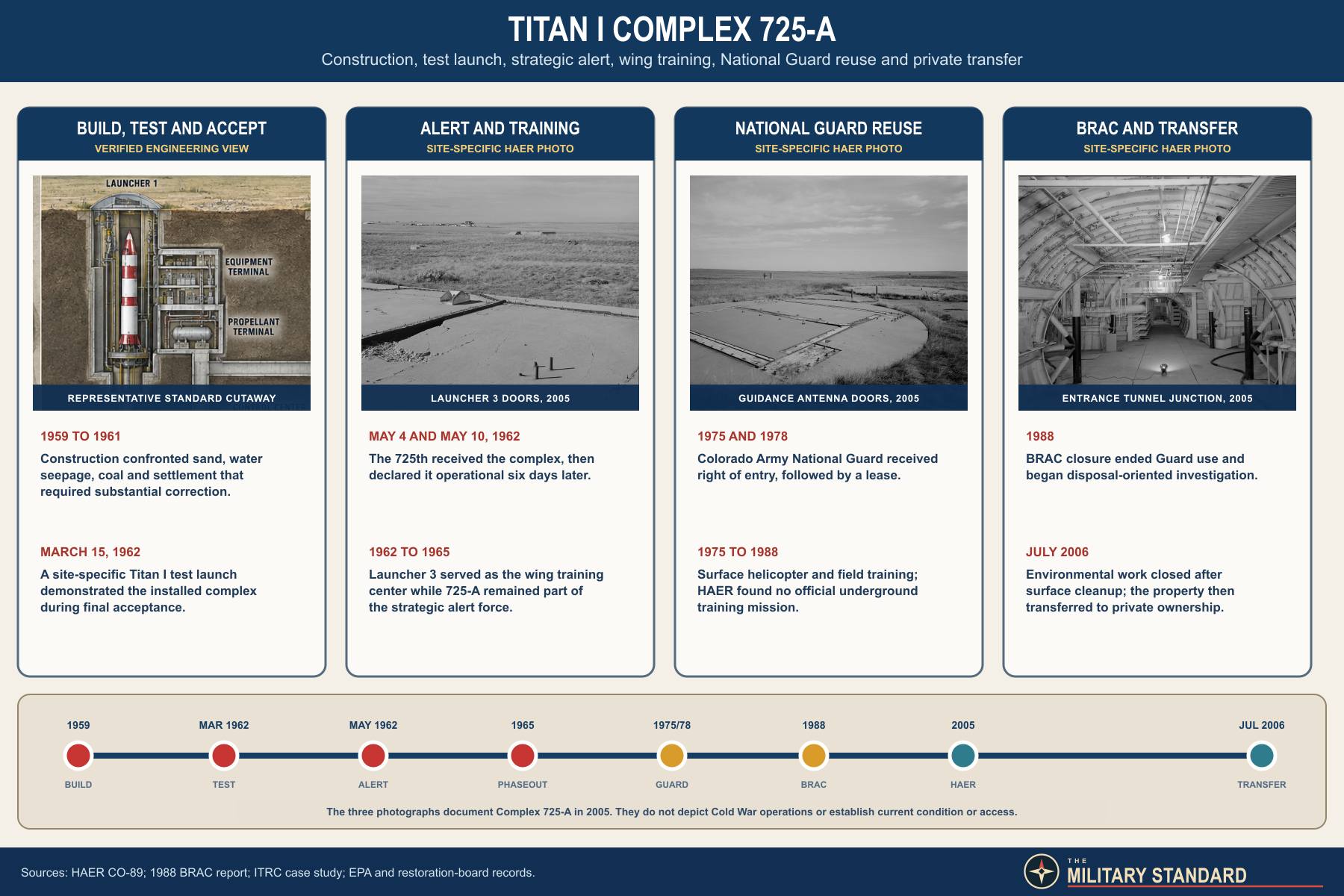 TITAN I COMPLEX 725-A

Construction, test launch, strategic alert, wing training, National Guard reuse and private transfer

BUILD, TEST AND ACCEPT
VERIFIED ENGINEERING VIEW

LAUNCHER 1
EQUIPMENT TERMINAL
PROPELLANT TERMINAL

REPRESENTATIVE STANDARD CUTAWAY

1959 TO 1961
Construction confronted sand, water seepage, coal and settlement that required substantial correction.

MARCH 15, 1962
A site-specific Titan I test launch demonstrated the installed complex during final acceptance.

ALERT AND TRAINING
SITE-SPECIFIC HAER PHOTO

LAUNCHER 3 DOORS, 2005

MAY 4 AND MAY 10, 1962
The 725th received the complex, then declared it operational six days later.

1962 TO 1965
Launcher 3 served as the wing training center while 725-A remained part of the strategic alert force.

NATIONAL GUARD REUSE
SITE-SPECIFIC HAER PHOTO

GUIDANCE ANTENNA DOORS, 2005

1975 AND 1978
Colorado Army National Guard received right of entry, followed by a lease.

1975 TO 1988
Surface helicopter and field training; HAER found no official underground training mission.

BRAC AND TRANSFER
SITE-SPECIFIC HAER PHOTO

ENTRANCE TUNNEL JUNCTION, 2005

1988
BRAC closure ended Guard use and began disposal-oriented investigation.

JULY 2006
Environmental work closed after surface cleanup; the property then transferred to private ownership.

1959 BUILD
MAR 1962 TEST
MAY 1962 ALERT
1965 PHASEOUT
1975/78 GUARD
1988 BRAC
2005 HAER
JUL 2006 TRANSFER

The three photographs document Complex 725-A in 2005. They do not depict Cold War operations or establish current condition or access.

Sources: HAER CO-89; 1988 BRAC report; ITRC case study; EPA and restoration-board records.

THE MILITARY STANDARD